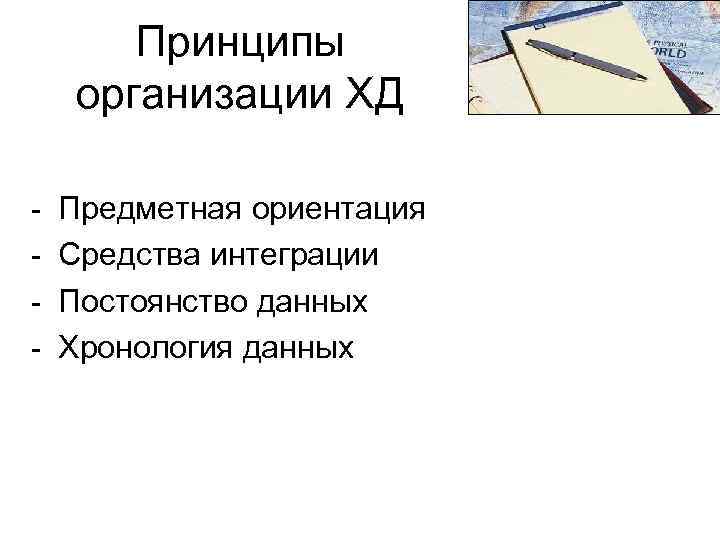 Принципы организации ХД

- Предметная ориентация
- Средства интеграции
- Постоянство данных
- Хронология данных